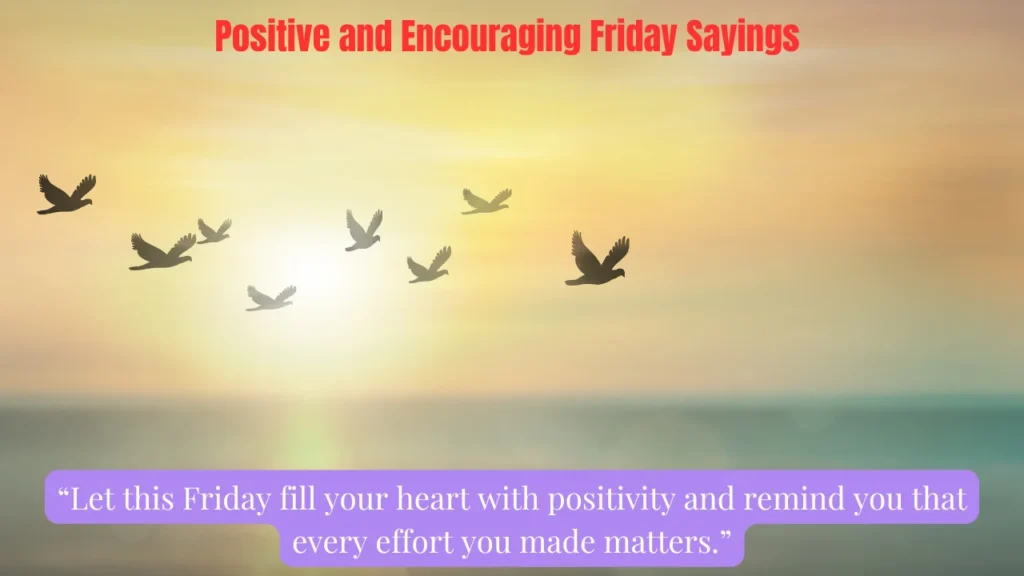 Positive and Encouraging Friday Sayings

“Let this Friday fill your heart with positivity and remind you that every effort you made matters.”